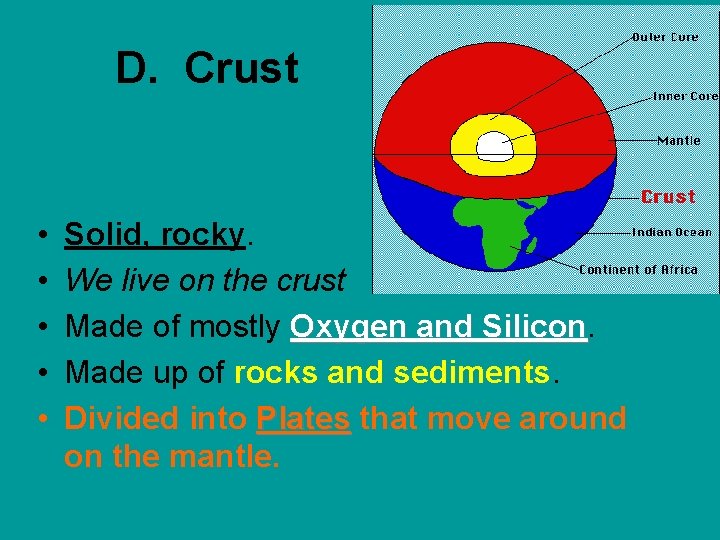 D. Crust

Outer Core
Inner Core
Mantle
Crust
Indian Ocean
Continent of Africa

• Solid, rocky.
• We live on the crust
• Made of mostly Oxygen and Silicon.
• Made up of rocks and sediments.
• Divided into Plates that move around on the mantle.